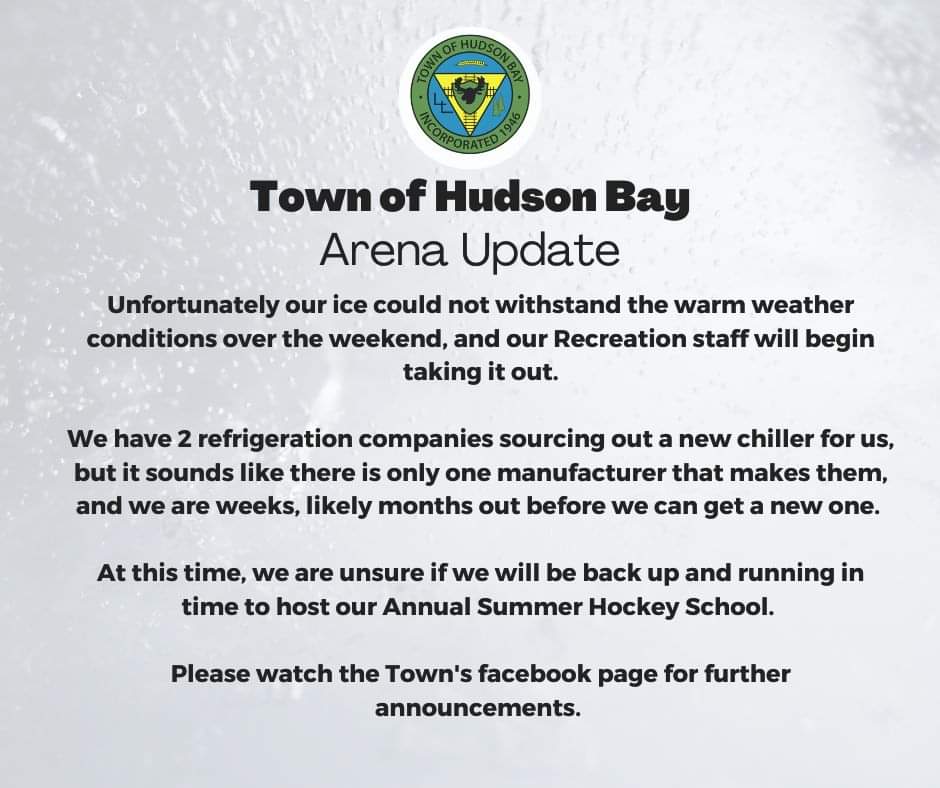 TOWN OF HUDSON BAY
INCORPORATED 1946

Town of Hudson Bay
Arena Update

Unfortunately our ice could not withstand the warm weather conditions over the weekend, and our Recreation staff will begin taking it out.

We have 2 refrigeration companies sourcing out a new chiller for us, but it sounds like there is only one manufacturer that makes them, and we are weeks, likely months out before we can get a new one.

At this time, we are unsure if we will be back up and running in time to host our Annual Summer Hockey School.

Please watch the Town's facebook page for further announcements.